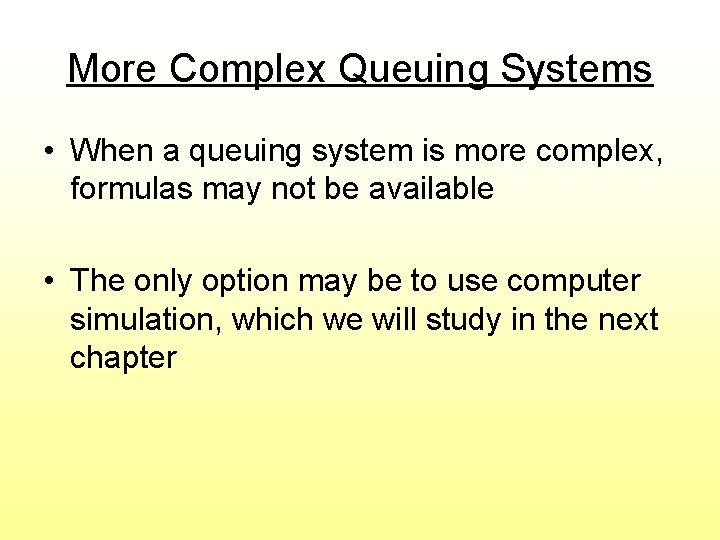 More Complex Queuing Systems

• When a queuing system is more complex, formulas may not be available

• The only option may be to use computer simulation, which we will study in the next chapter